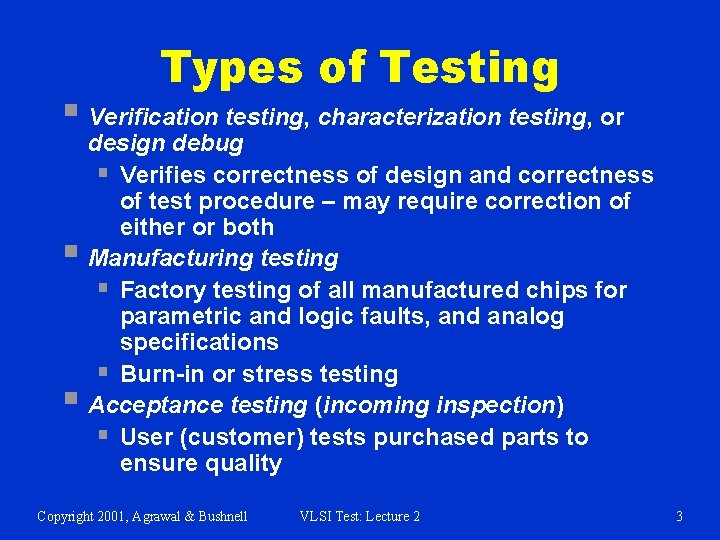 Types of Testing

- Verification testing, characterization testing, or design debug
  - Verifies correctness of design and correctness of test procedure – may require correction of either or both
- Manufacturing testing
  - Factory testing of all manufactured chips for parametric and logic faults, and analog specifications
  - Burn-in or stress testing
- Acceptance testing (incoming inspection)
  - User (customer) tests purchased parts to ensure quality

Copyright 2001, Agrawal & Bushnell VLSI Test: Lecture 2 3